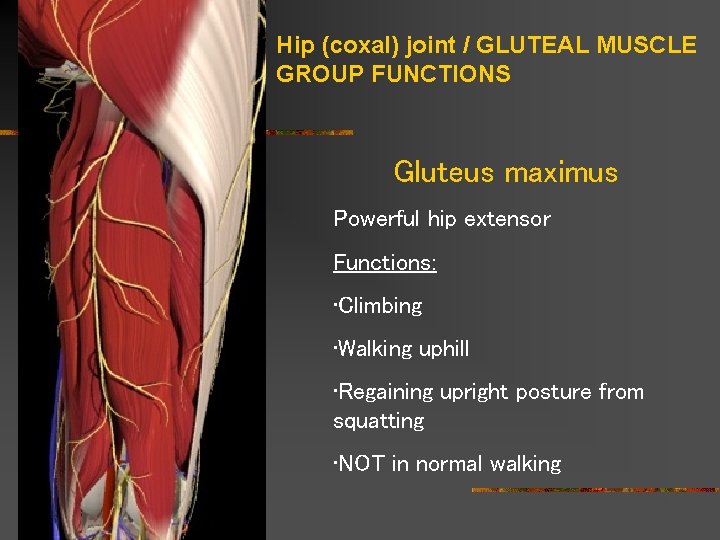 Hip (coxal) joint / GLUTEAL MUSCLE GROUP FUNCTIONS

Gluteus maximus

Powerful hip extensor

Functions:

·Climbing

·Walking uphill

·Regaining upright posture from squatting

·NOT in normal walking